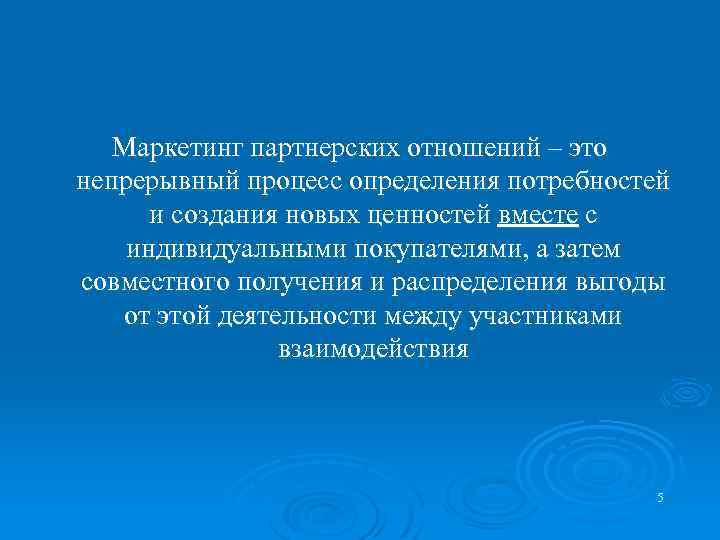 Маркетинг партнерских отношений – это непрерывный процесс определения потребностей и создания новых ценностей вместе с индивидуальными покупателями, а затем совместного получения и распределения выгоды от этой деятельности между участниками взаимодействия

5